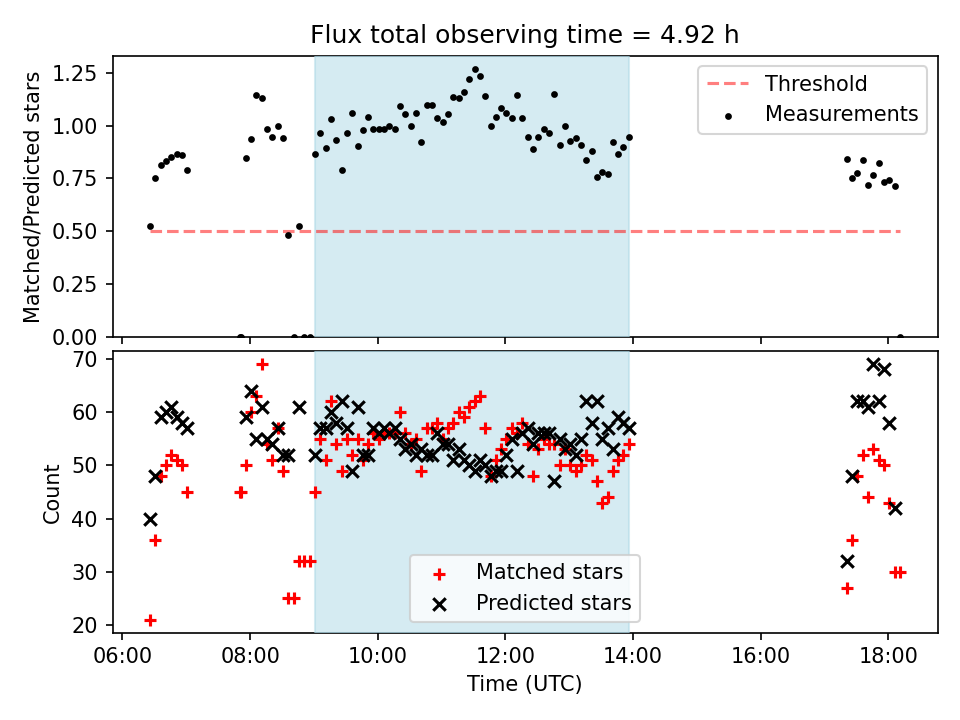 Flux total observing time = 4.92 h

Matched/Predicted stars

1.25
1.00
0.75
0.50
0.25
0.00

Threshold
Measurements

Count

70
60
50
40
30
20

Matched stars
Predicted stars

06:00
08:00
10:00
12:00
14:00
16:00
18:00

Time (UTC)